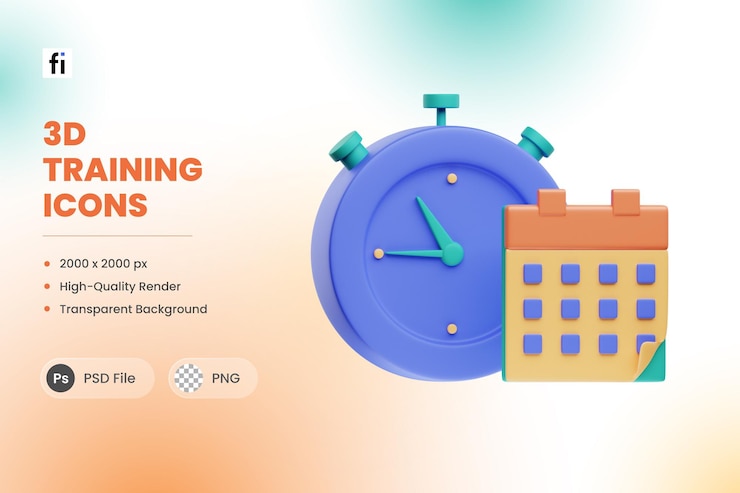 fi

3D TRAINING ICONS

2000 x 2000 px
High-Quality Render
Transparent Background

Ps PSD File
PNG